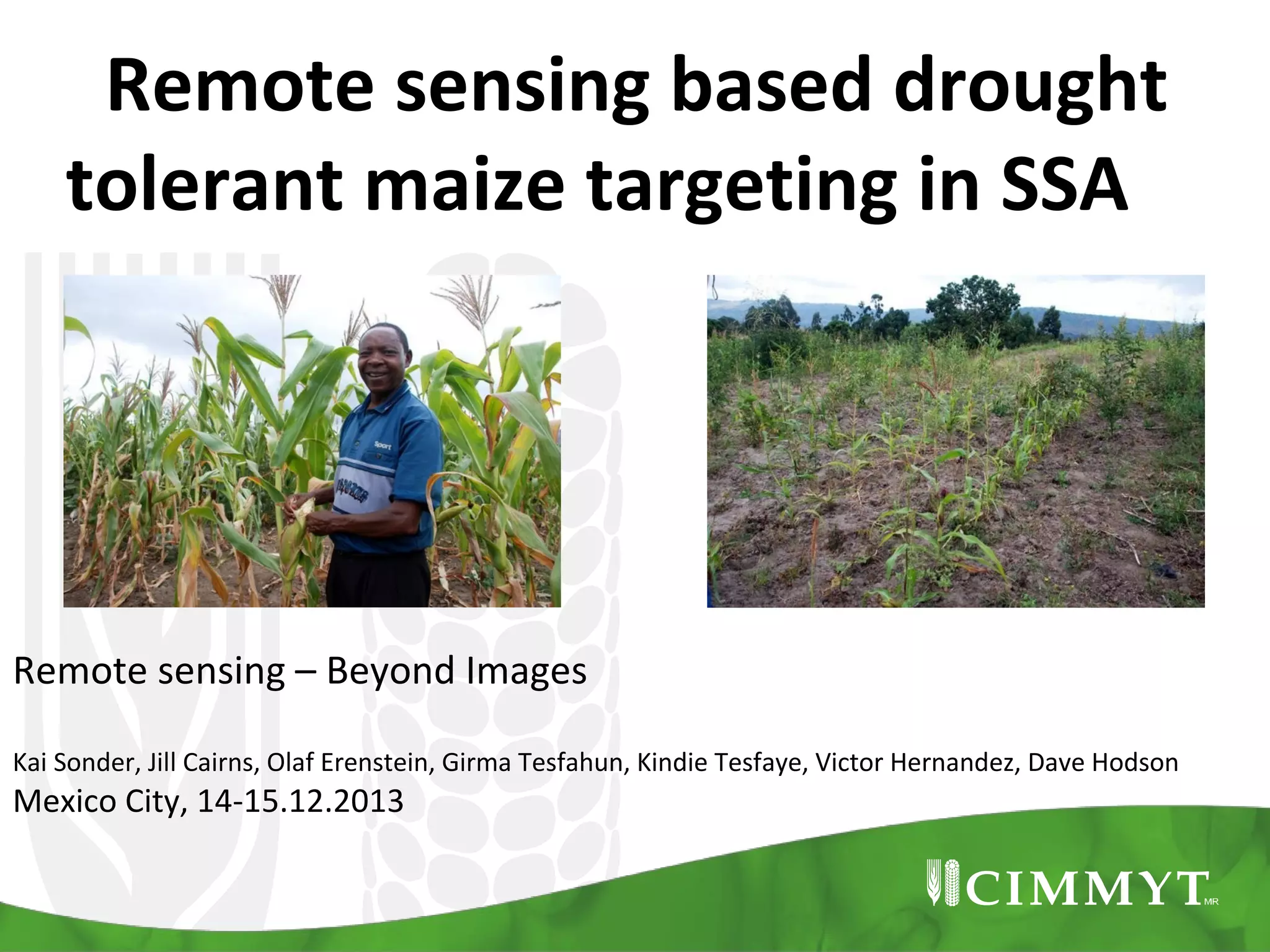 Remote sensing based drought tolerant maize targeting in SSA

Sport

Remote sensing – Beyond Images

Kai Sonder, Jill Cairns, Olaf Erenstein, Girma Tesfahun, Kindie Tesfaye, Victor Hernandez, Dave Hodson
Mexico City, 14-15.12.2013

CIMMYT MR